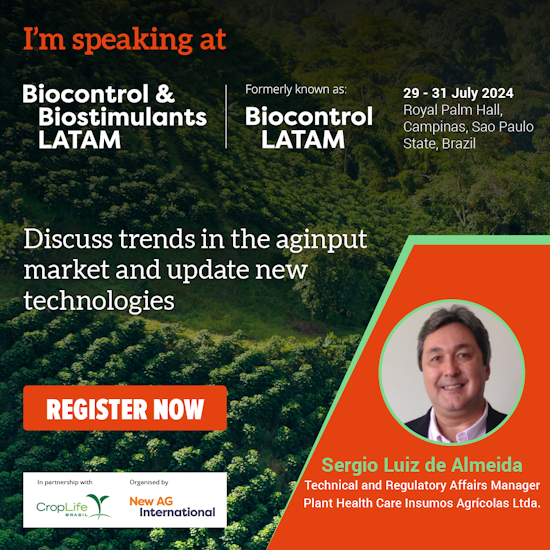 I'm speaking at

Biocontrol & Biostimulants LATAM

Formerly known as:

Biocontrol LATAM

29 - 31 July 2024
Royal Palm Hall, Campinas, Sao Paulo State, Brazil

Discuss trends in the aginput market and update new technologies

REGISTER NOW

In partnership with
CropLife BRASIL

Organised by
New AG International

Sergio Luiz de Almeida
Technical and Regulatory Affairs Manager
Plant Health Care Insumos Agrícolas Ltda.